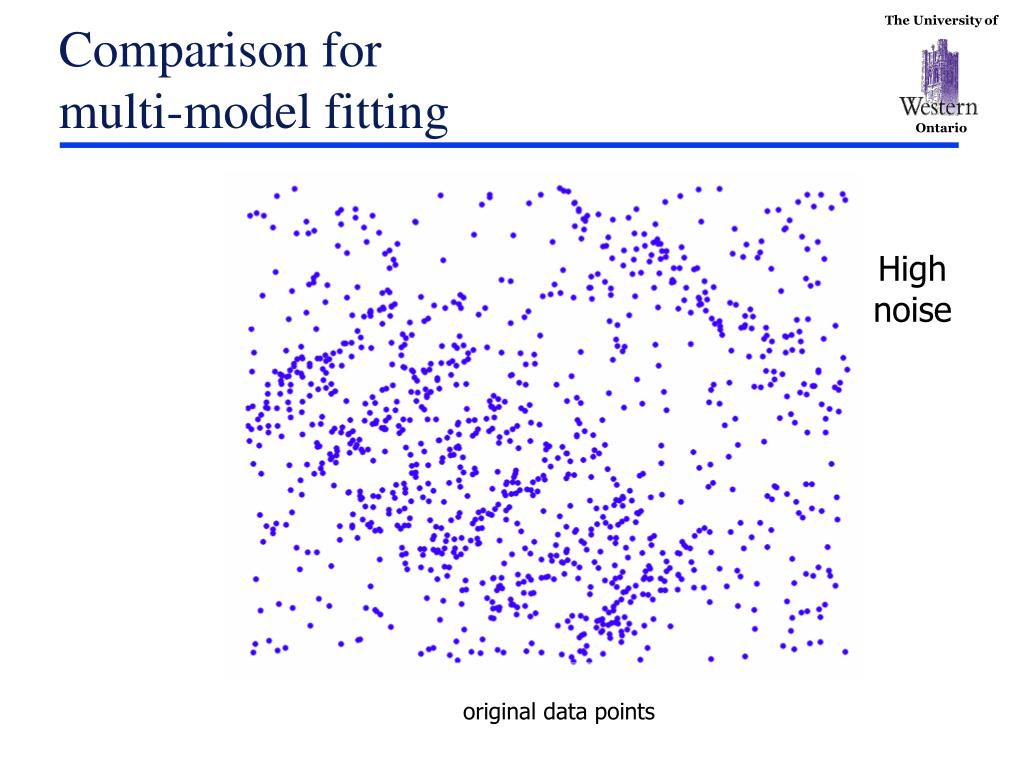 Comparison for multi-model fitting

The University of
Western
Ontario

High noise

original data points